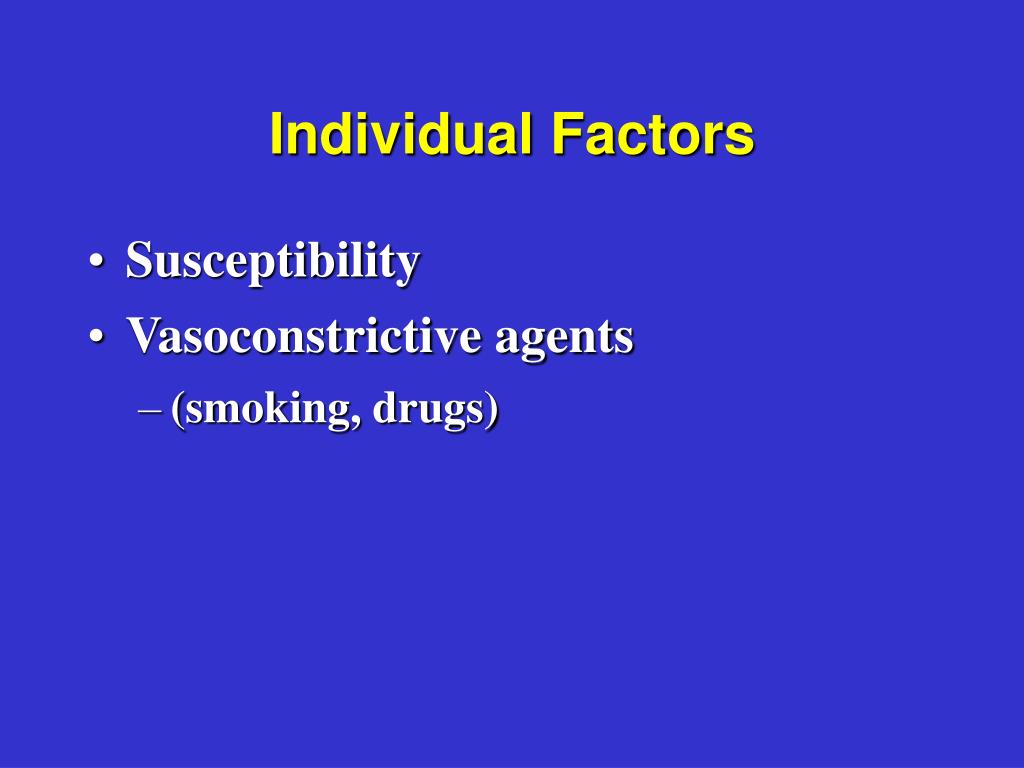 Individual Factors

• Susceptibility
• Vasoconstrictive agents
– (smoking, drugs)